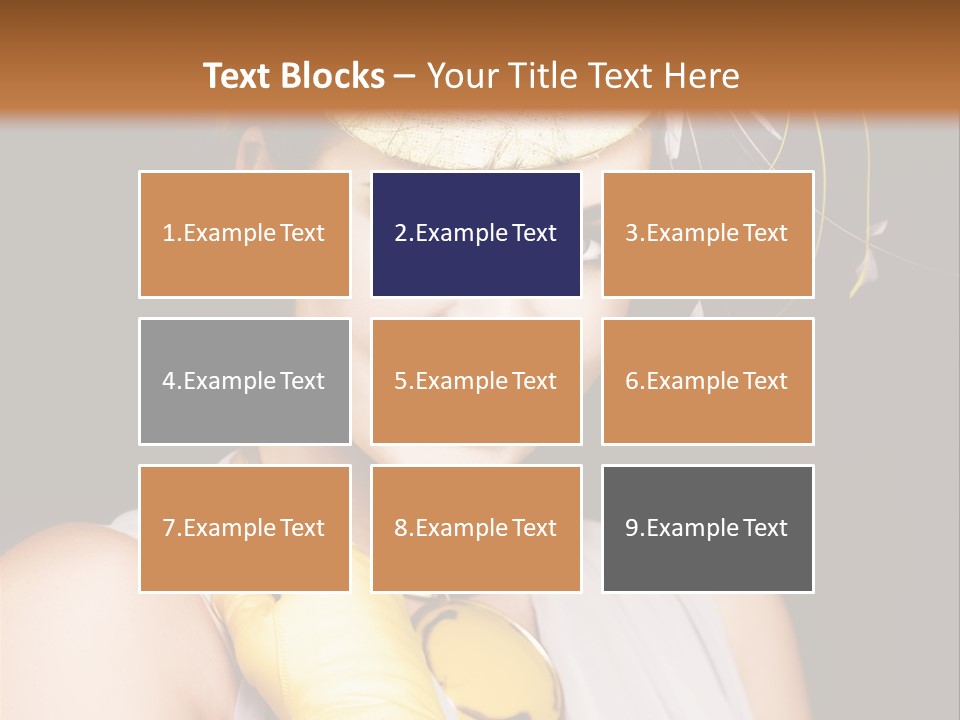 Text Blocks – Your Title Text Here

1.Example Text

2.Example Text

3.Example Text

4.Example Text

5.Example Text

6.Example Text

7.Example Text

8.Example Text

9.Example Text